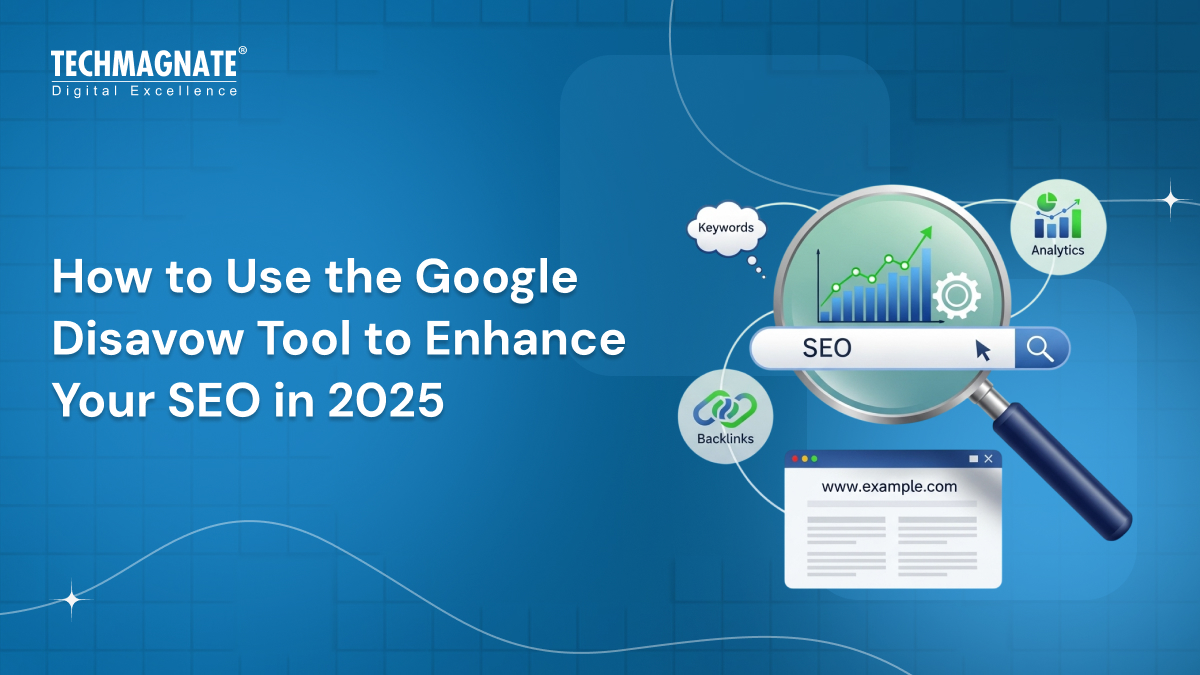 TECHMAGNATE®
Digital Excellence

How to Use the Google Disavow Tool to Enhance Your SEO in 2025

Keywords

Analytics

SEO

Backlinks

www.example.com